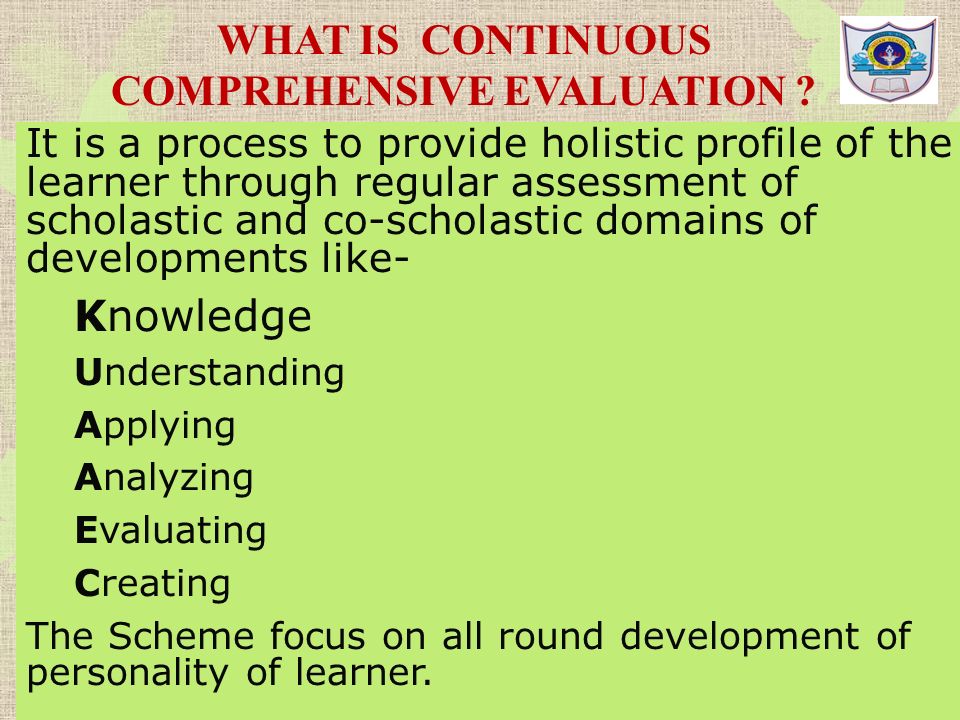 WHAT IS CONTINUOUS COMPREHENSIVE EVALUATION ?

It is a process to provide holistic profile of the learner through regular assessment of scholastic and co-scholastic domains of developments like-

Knowledge

Understanding

Applying

Analyzing

Evaluating

Creating

The Scheme focus on all round development of personality of learner.